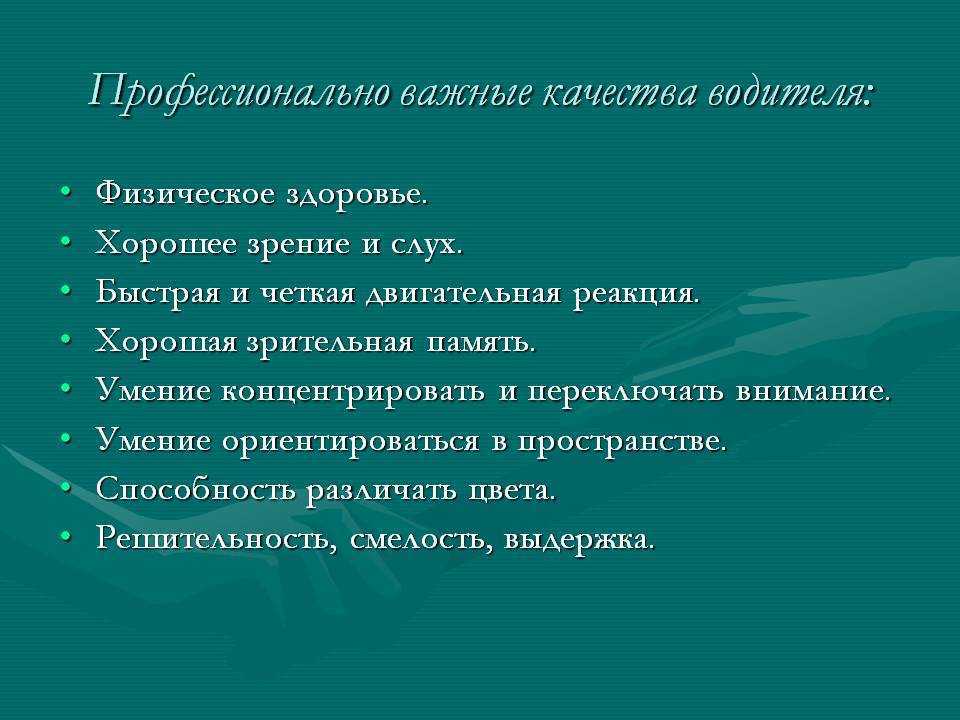 Профессионально важные качества водителя:

• Физическое здоровье.
• Хорошее зрение и слух.
• Быстрая и четкая двигательная реакция.
• Хорошая зрительная память.
• Умение концентрировать и переключать внимание.
• Умение ориентироваться в пространстве.
• Способность различать цвета.
• Решительность, смелость, выдержка.